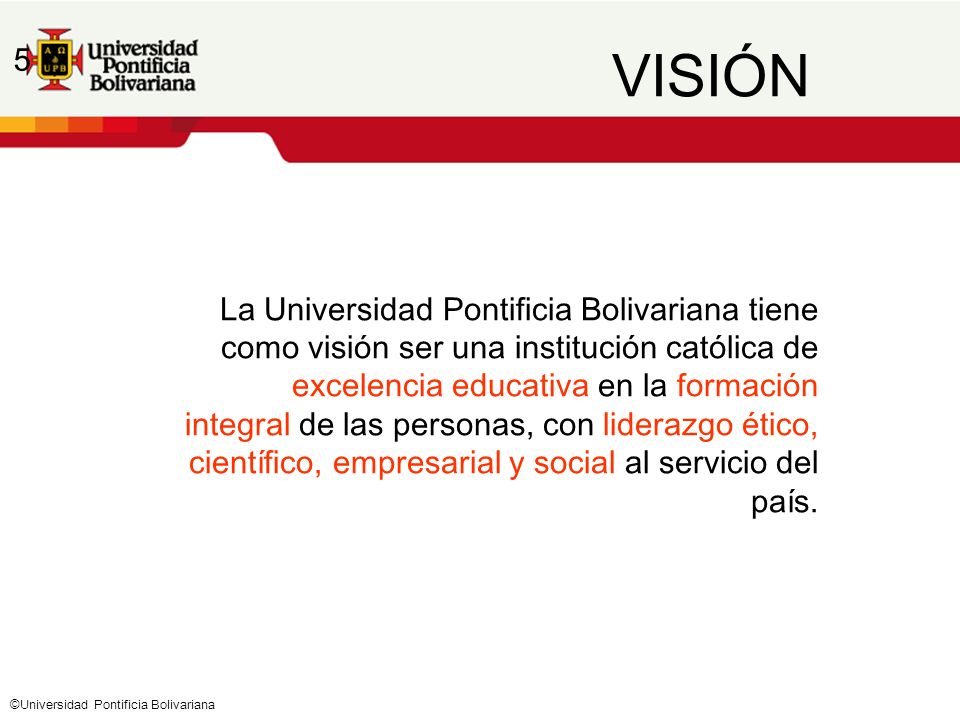 5

Α Ω
UPB

Universidad Pontificia Bolivariana

VISIÓN

La Universidad Pontificia Bolivariana tiene como visión ser una institución católica de excelencia educativa en la formación integral de las personas, con liderazgo ético, científico, empresarial y social al servicio del país.

©Universidad Pontificia Bolivariana